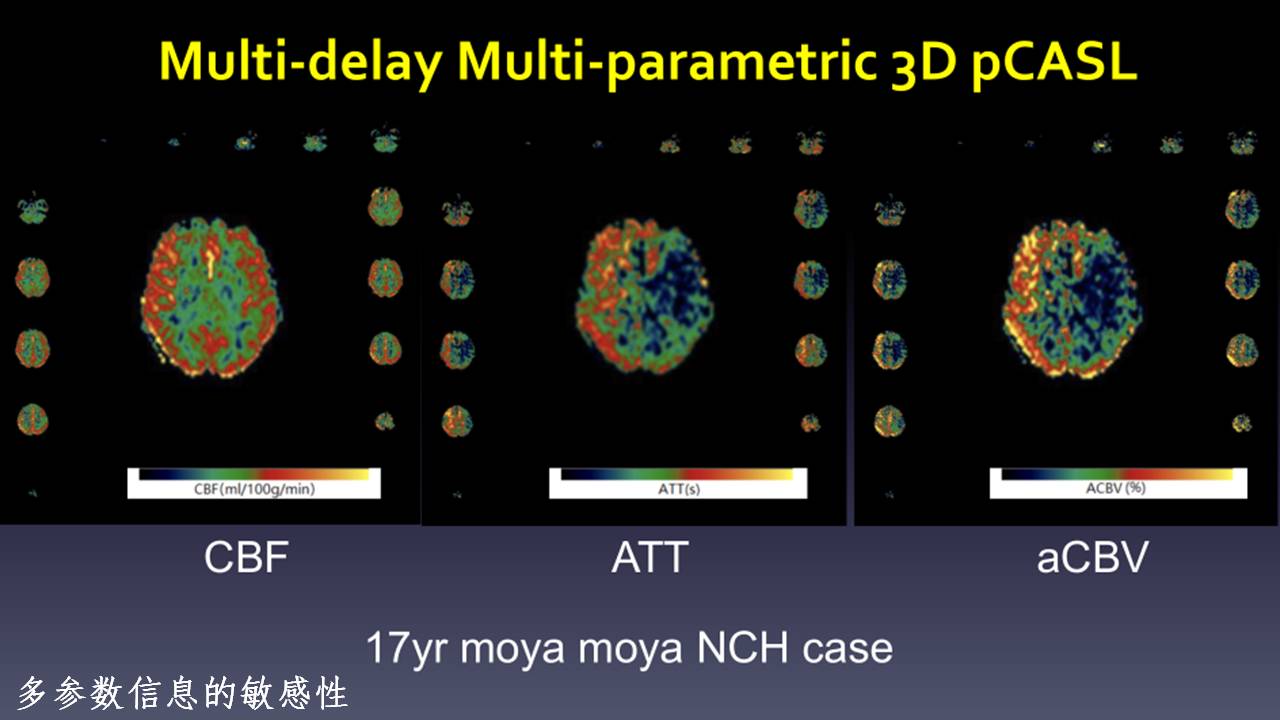 Multi-delay Multi-parametric 3D pCASL

CBF(ml/100g/min)

ATT(s)

ACBV (%)

CBF

ATT

aCBV

17yr moya moya NCH case

多参数信息的敏感性